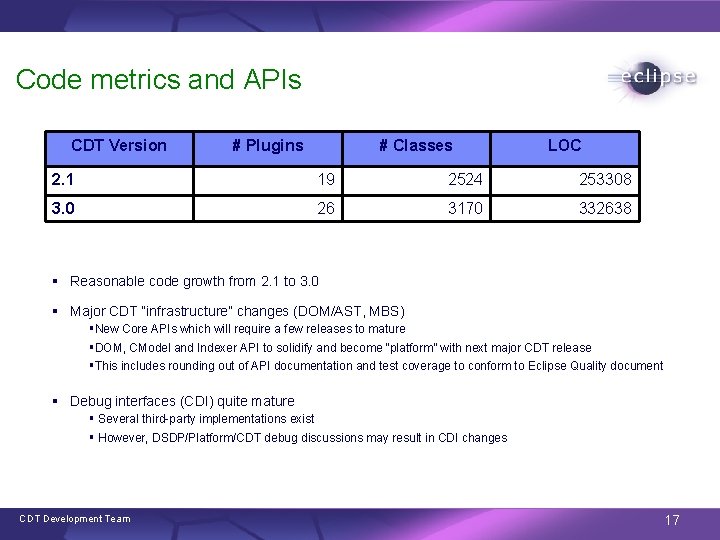 Code metrics and APIs

eclipse

| CDT Version | # Plugins | # Classes | LOC |
|---|---|---|---|
| 2.1 | 19 | 2524 | 253308 |
| 3.0 | 26 | 3170 | 332638 |

▪ Reasonable code growth from 2.1 to 3.0

▪ Major CDT "infrastructure" changes (DOM/AST, MBS)
▪ New Core APIs which will require a few releases to mature
▪ DOM, CModel and Indexer API to solidify and become "platform" with next major CDT release
▪ This includes rounding out of API documentation and test coverage to conform to Eclipse Quality document

▪ Debug interfaces (CDI) quite mature
▪ Several third-party implementations exist
▪ However, DSDP/Platform/CDT debug discussions may result in CDI changes

CDT Development Team

17